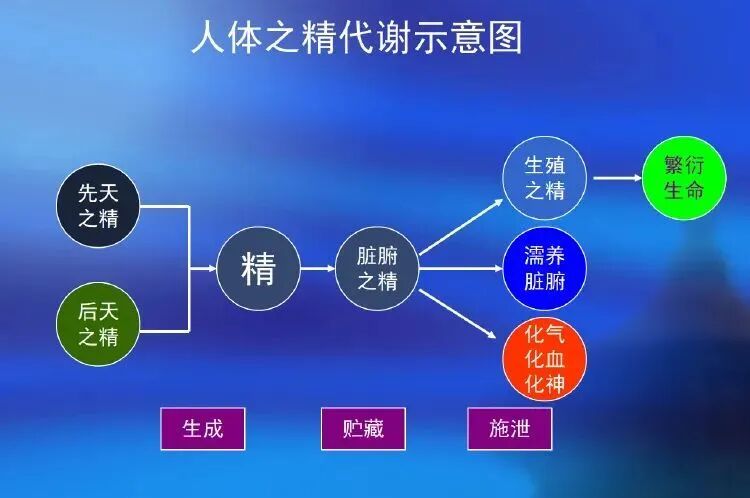 人体之精代谢示意图

先天之精

后天之精

精

脏腑之精

生殖之精

繁衍生命

濡养脏腑

化气化血化神

生成

贮藏

施泄